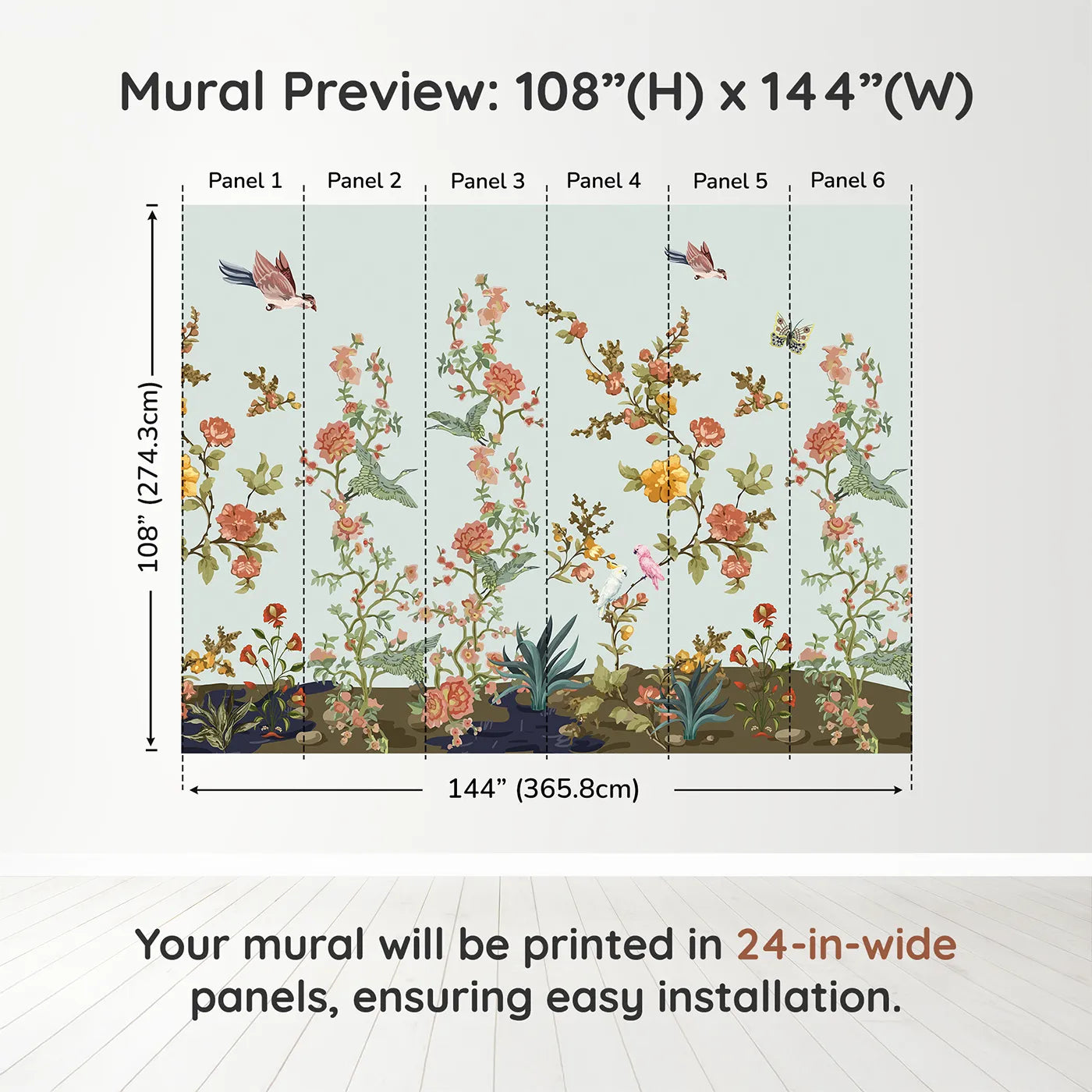 Mural Preview: 108”(H) x 144”(W)

Panel 1 Panel 2 Panel 3 Panel 4 Panel 5 Panel 6

108” (274.3cm)

144” (365.8cm)

Your mural will be printed in 24-in-wide panels, ensuring easy installation.